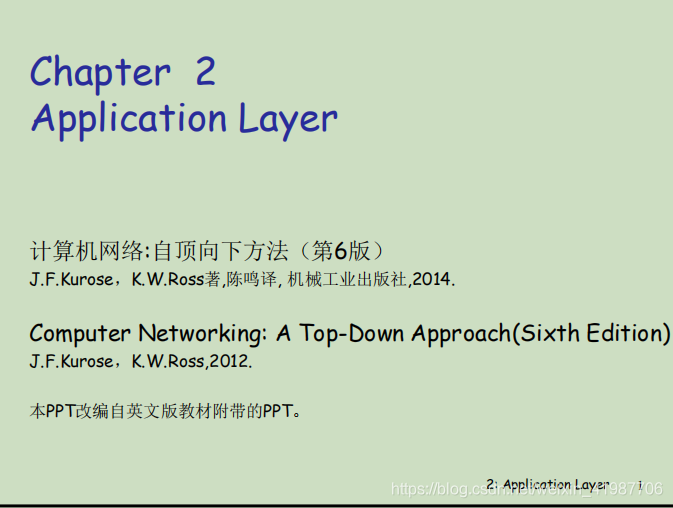 Chapter 2
Application Layer

计算机网络:自顶向下方法（第6版）
J.F.Kurose，K.W.Ross著,陈鸣译, 机械工业出版社,2014.

Computer Networking: A Top-Down Approach(Sixth Edition)
J.F.Kurose，K.W.Ross,2012.

本PPT改编自英文版教材附带的PPT。

2: Application Layer 1

https://blog.csdn.net/weixin_41987706